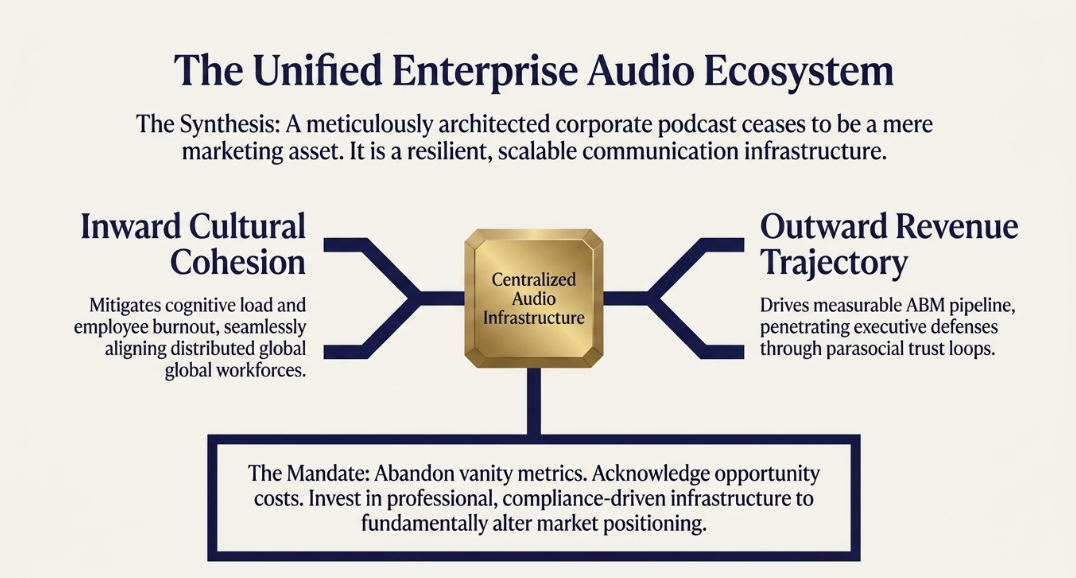 The Unified Enterprise Audio Ecosystem

The Synthesis: A meticulously architected corporate podcast ceases to be a mere marketing asset. It is a resilient, scalable communication infrastructure.

Inward Cultural Cohesion

Mitigates cognitive load and employee burnout, seamlessly aligning distributed global global workforces.

Centralized Audio Infrastructure

Outward Revenue Trajectory

Drives measurable ABM pipeline, penetrating executive defenses through parasocial trust loops.

The Mandate: Abandon vanity metrics. Acknowledge opportunity costs. Invest in professional, compliance-driven infrastructure to fundamentally alter market positioning.